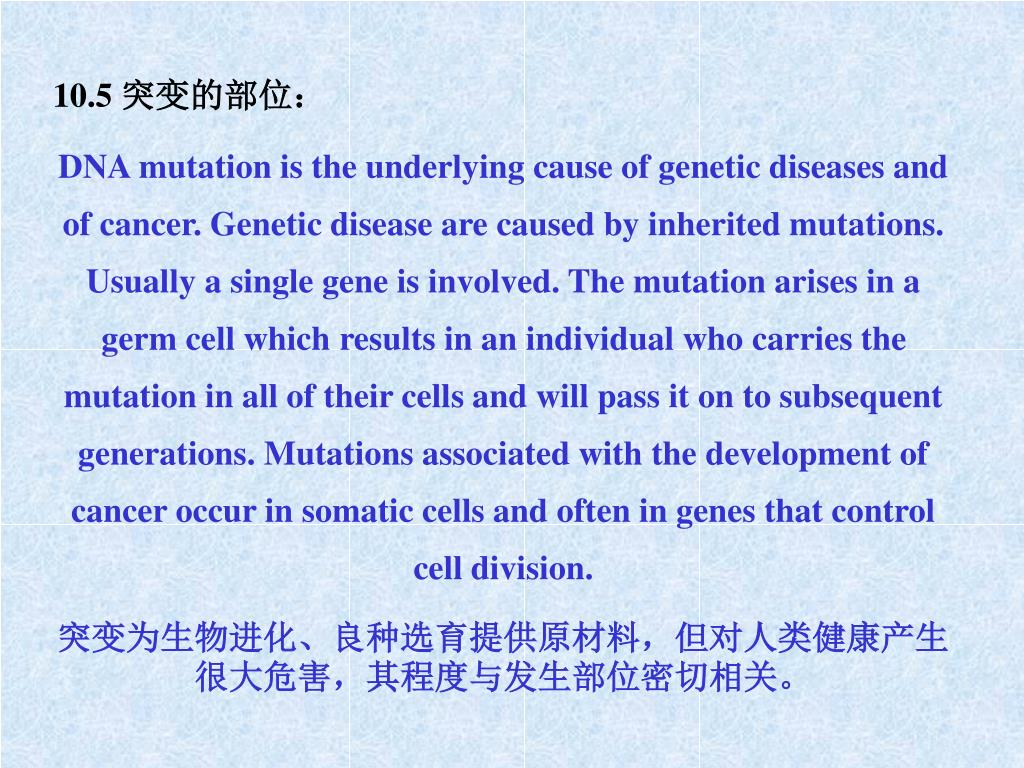 10.5 突变的部位：

DNA mutation is the underlying cause of genetic diseases and of cancer. Genetic disease are caused by inherited mutations. Usually a single gene is involved. The mutation arises in a germ cell which results in an individual who carries the mutation in all of their cells and will pass it on to subsequent generations. Mutations associated with the development of cancer occur in somatic cells and often in genes that control cell division.

突变为生物进化、良种选育提供原材料，但对人类健康产生很大危害，其程度与发生部位密切相关。